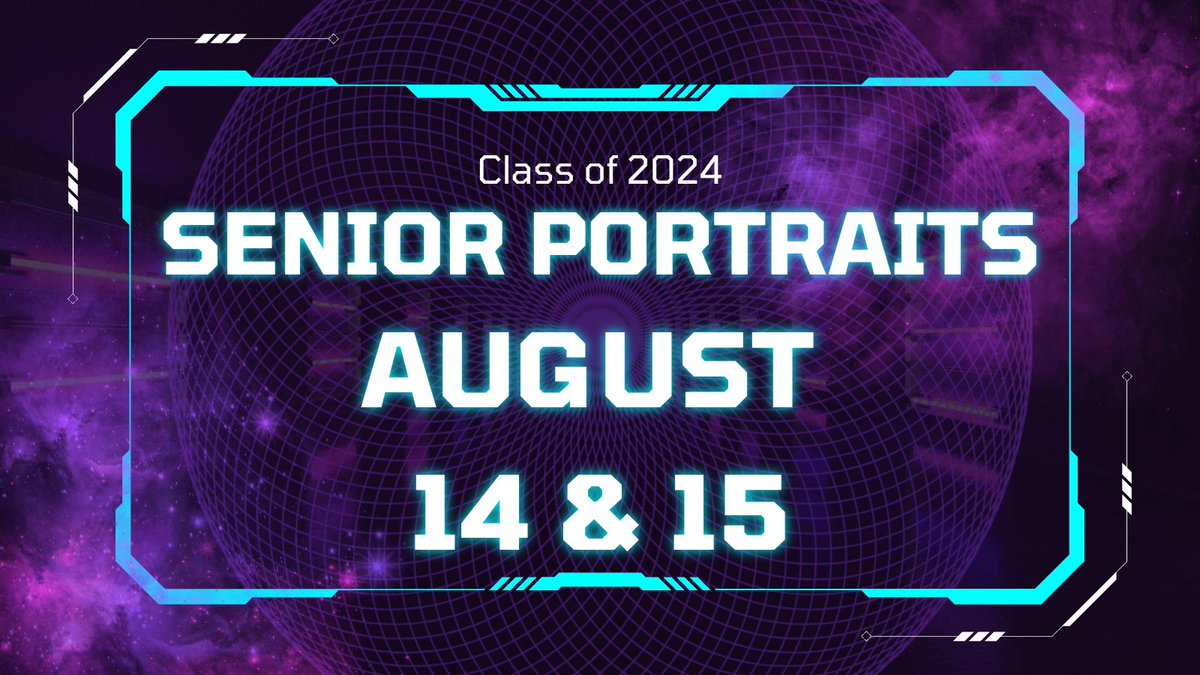 Class of 2024

SENIOR PORTRAITS

AUGUST

14 & 15